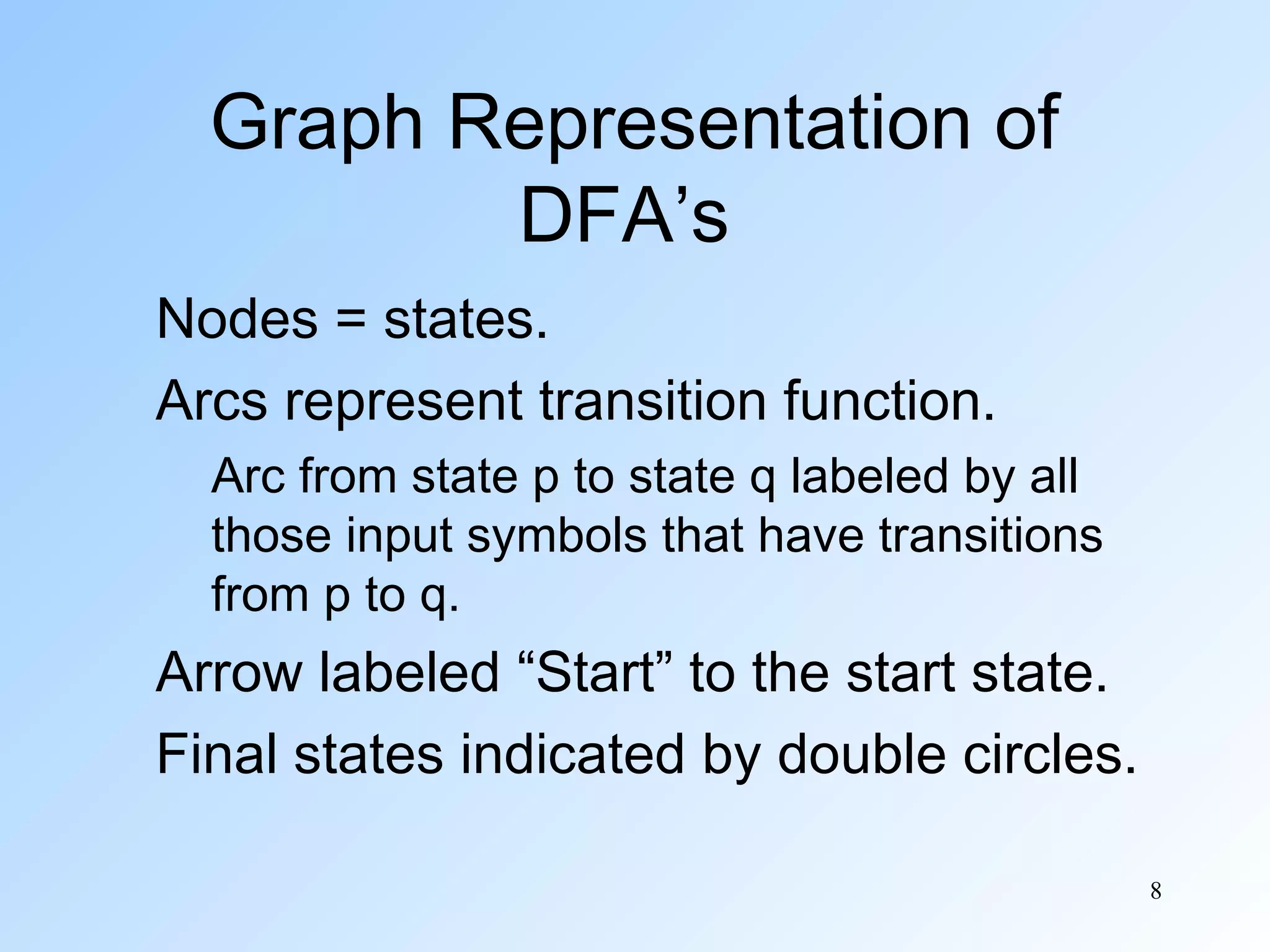 Graph Representation of DFA’s

Nodes = states.

Arcs represent transition function.

Arc from state p to state q labeled by all those input symbols that have transitions from p to q.

Arrow labeled “Start” to the start state.

Final states indicated by double circles.

8